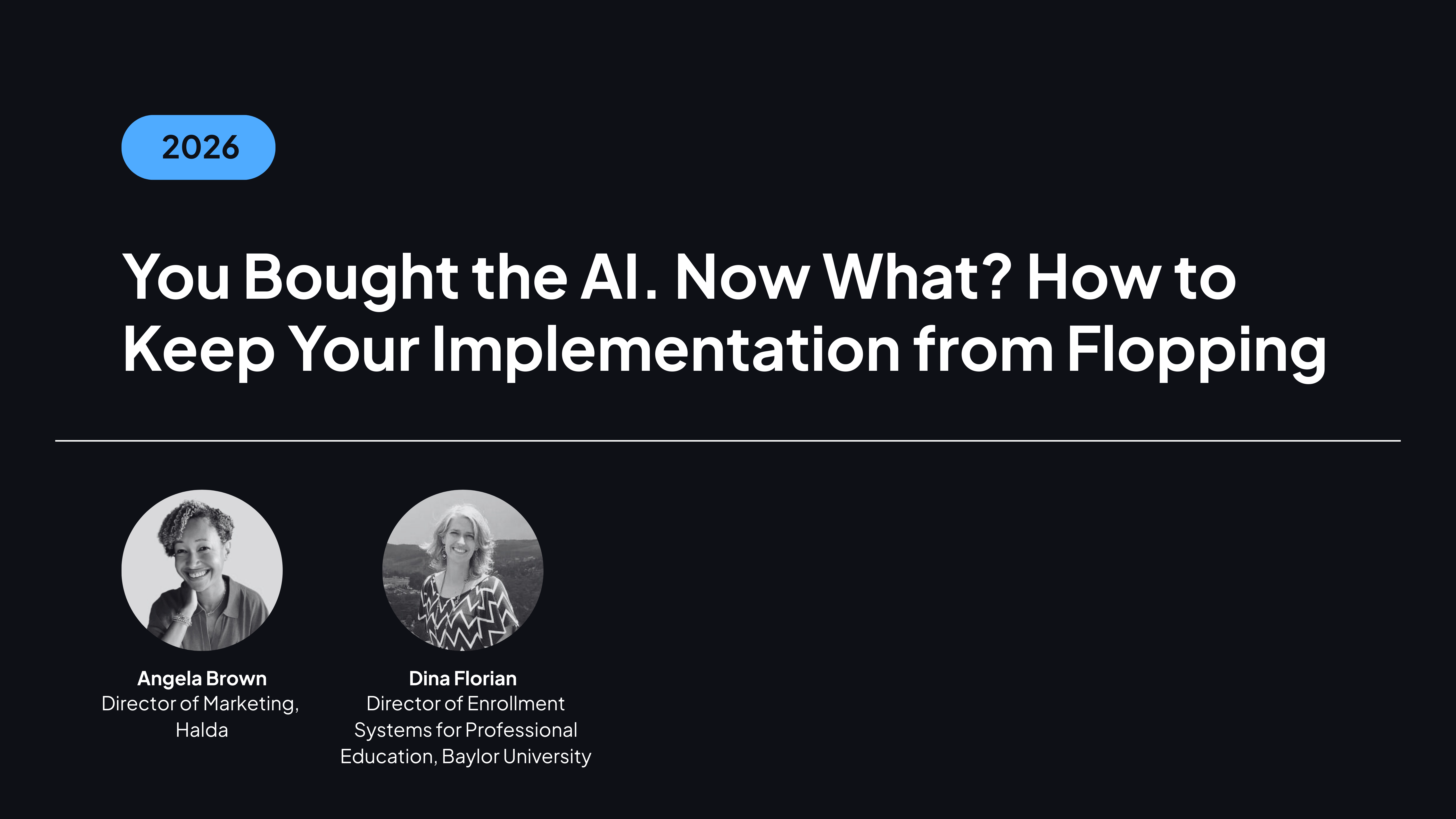 2026

You Bought the AI. Now What? How to Keep Your Implementation from Flopping

Angela Brown
Director of Marketing, Halda

Dina Florian
Director of Enrollment Systems for Professional Education, Baylor University